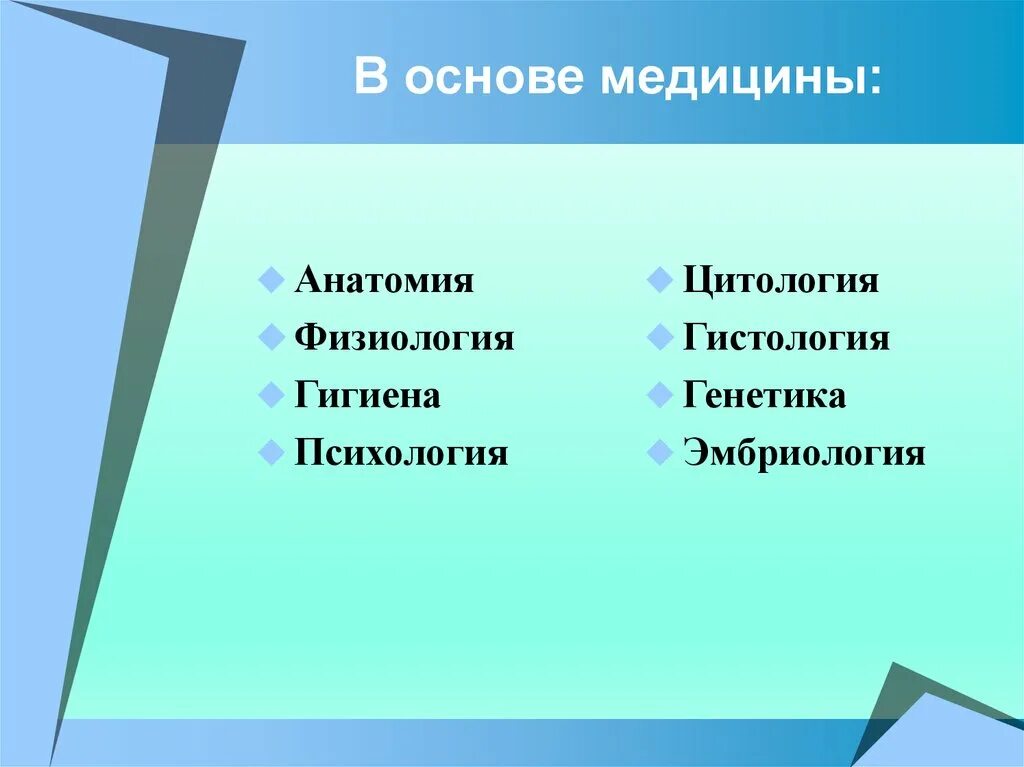 В основе медицины:

Анатомия
Физиология
Гигиена
Психология

Цитология
Гистология
Генетика
Эмбриология